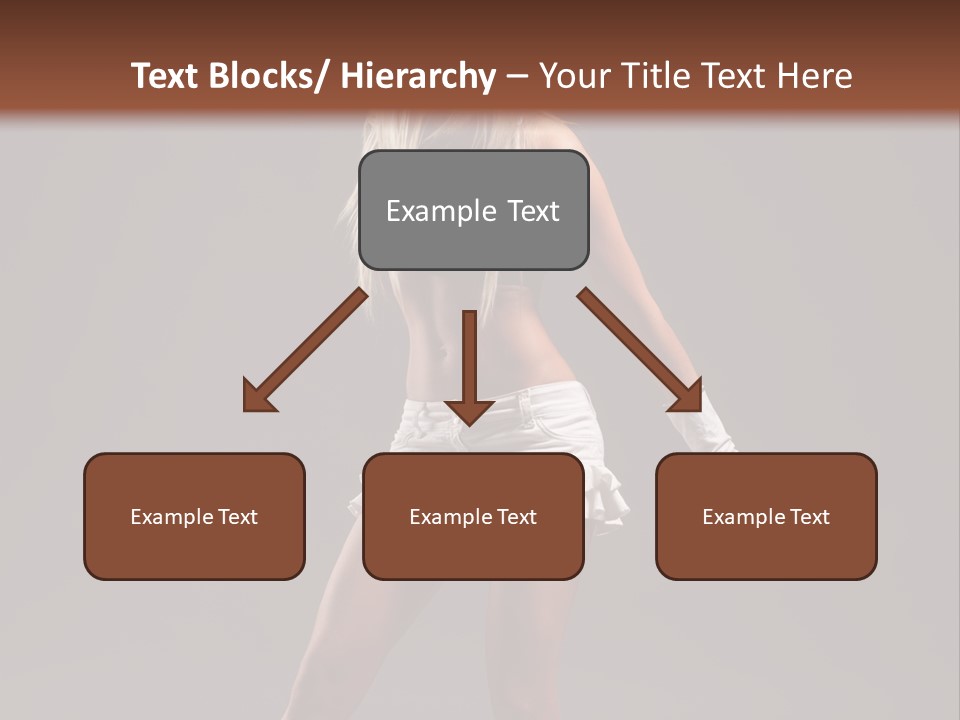 Text Blocks/ Hierarchy – Your Title Text Here

Example Text

Example Text

Example Text

Example Text